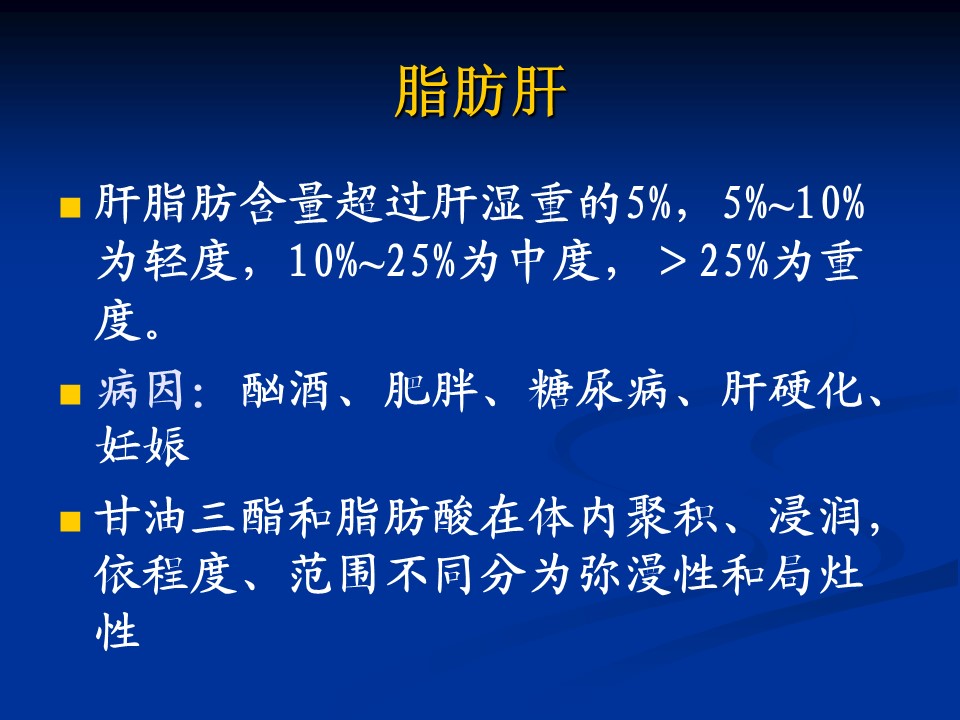 脂肪肝

■ 肝脂肪含量超过肝湿重的5%，5%~10%为轻度，10%~25%为中度，＞25%为重度。

■ 病因：酗酒、肥胖、糖尿病、肝硬化、妊娠

■ 甘油三酯和脂肪酸在体内聚积、浸润，依程度、范围不同分为弥漫性和局灶性